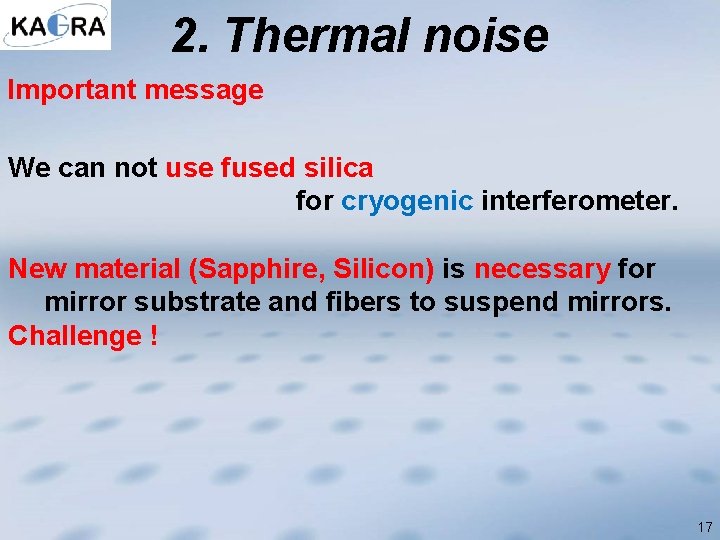 KAGRA

2. Thermal noise

Important message

We can not use fused silica for cryogenic interferometer.

New material (Sapphire, Silicon) is necessary for mirror substrate and fibers to suspend mirrors.
Challenge !

17